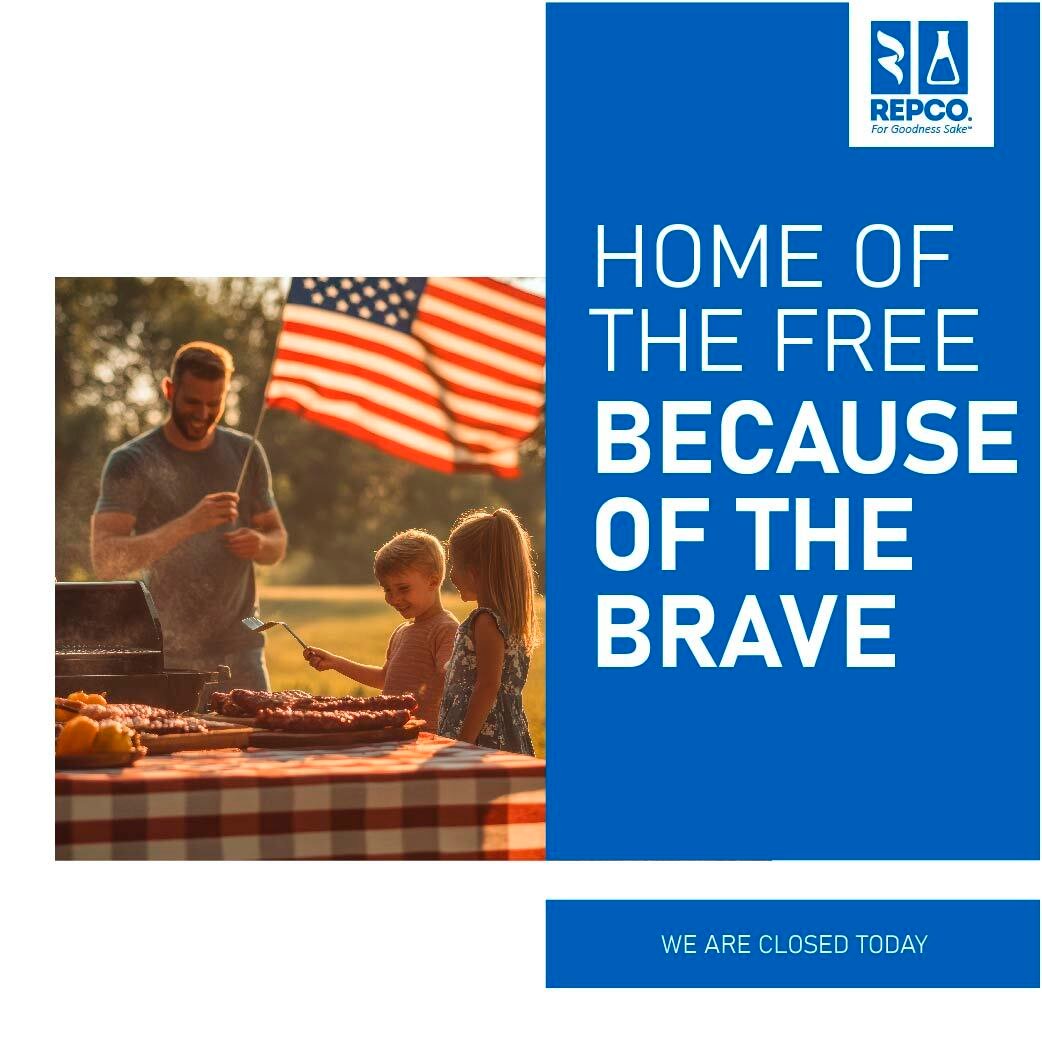 REPCO.
For Goodness Sake™

HOME OF THE FREE
BECAUSE OF THE BRAVE

WE ARE CLOSED TODAY